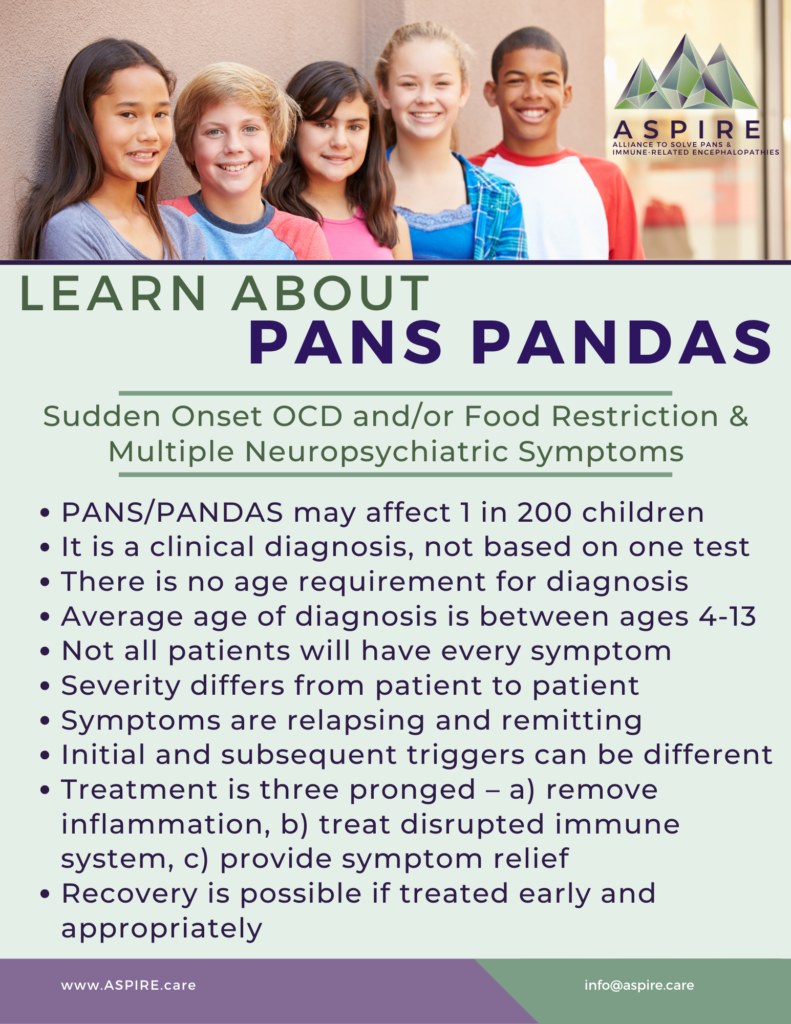 ASPIRE
ALLIANCE TO SOLVE PANS & IMMUNE-RELATED ENCEPHALOPATHIES

LEARN ABOUT
PANS PANDAS

Sudden Onset OCD and/or Food Restriction & Multiple Neuropsychiatric Symptoms

• PANS/PANDAS may affect 1 in 200 children
• It is a clinical diagnosis, not based on one test
• There is no age requirement for diagnosis
• Average age of diagnosis is between ages 4-13
• Not all patients will have every symptom
• Severity differs from patient to patient
• Symptoms are relapsing and remitting
• Initial and subsequent triggers can be different
• Treatment is three pronged – a) remove inflammation, b) treat disrupted immune system, c) provide symptom relief
• Recovery is possible if treated early and appropriately

www.ASPIRE.care

info@aspire.care